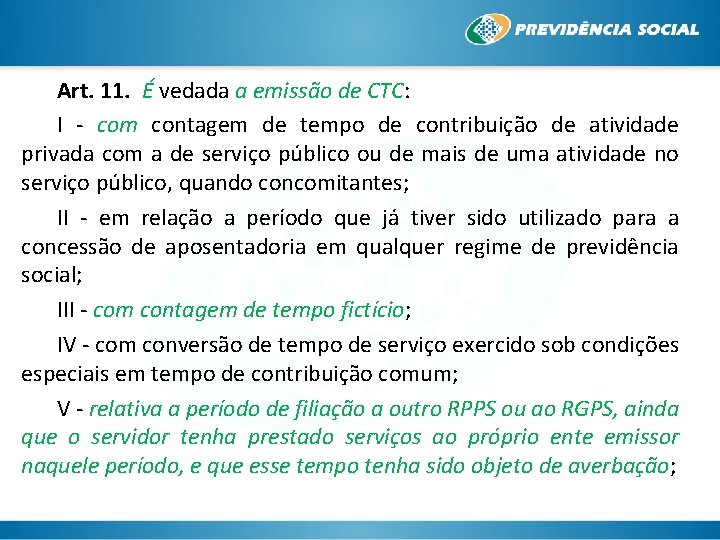 PREVIDÊNCIA SOCIAL

Art. 11. É vedada a emissão de CTC:

I - com contagem de tempo de contribuição de atividade privada com a de serviço público ou de mais de uma atividade no serviço público, quando concomitantes;

II - em relação a período que já tiver sido utilizado para a concessão de aposentadoria em qualquer regime de previdência social;

III - com contagem de tempo fictício;

IV - com conversão de tempo de serviço exercido sob condições especiais em tempo de contribuição comum;

V - relativa a período de filiação a outro RPPS ou ao RGPS, ainda que o servidor tenha prestado serviços ao próprio ente emissor naquele período, e que esse tempo tenha sido objeto de averbação;